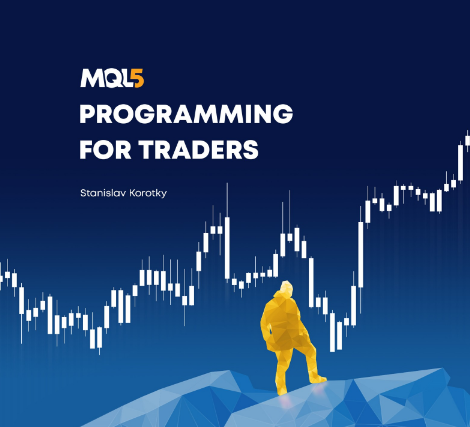 MQL5
PROGRAMMING FOR TRADERS

Stanislav Korotky